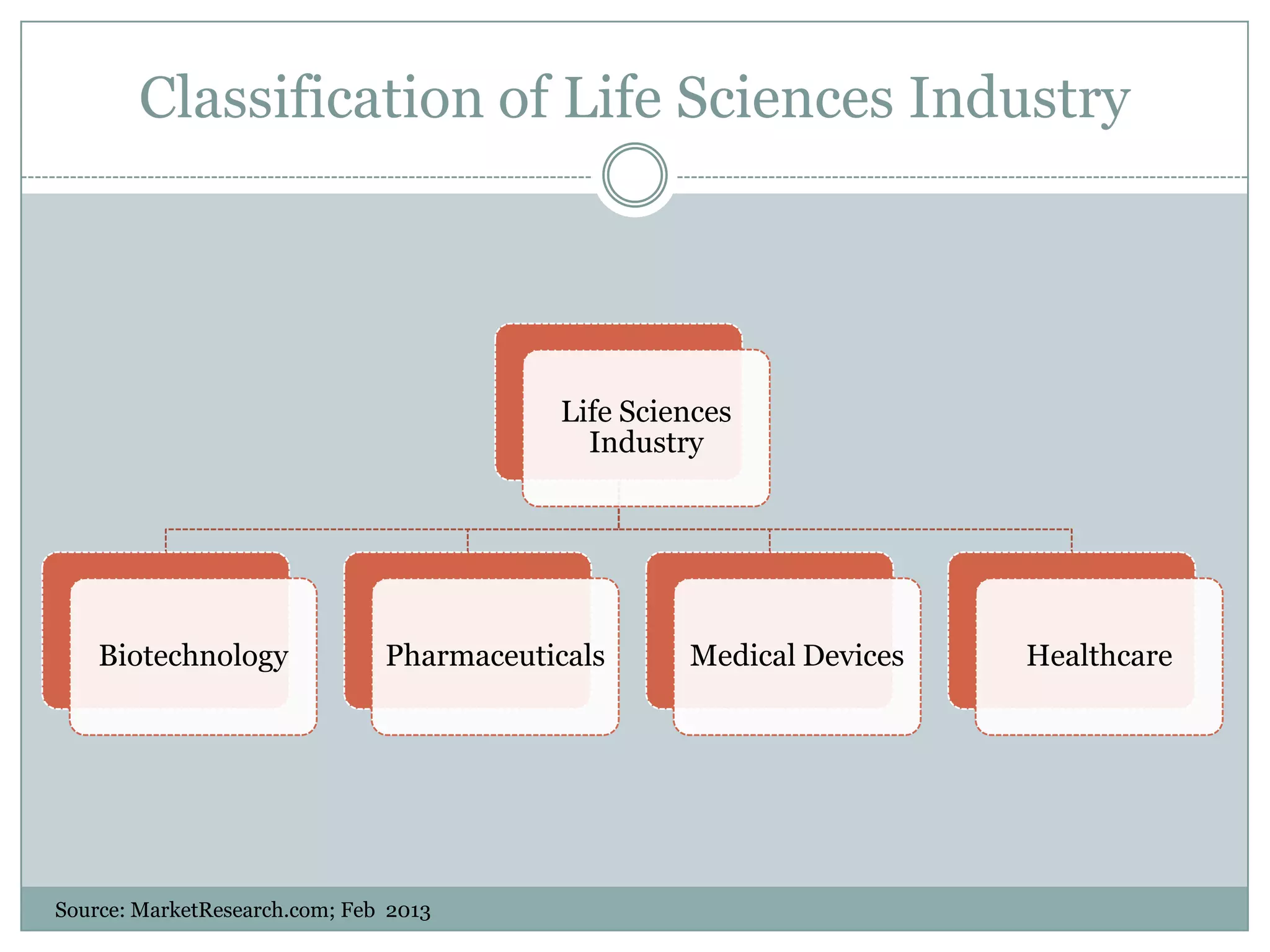 Classification of Life Sciences Industry

Life Sciences Industry

Biotechnology

Pharmaceuticals

Medical Devices

Healthcare

Source: MarketResearch.com; Feb 2013